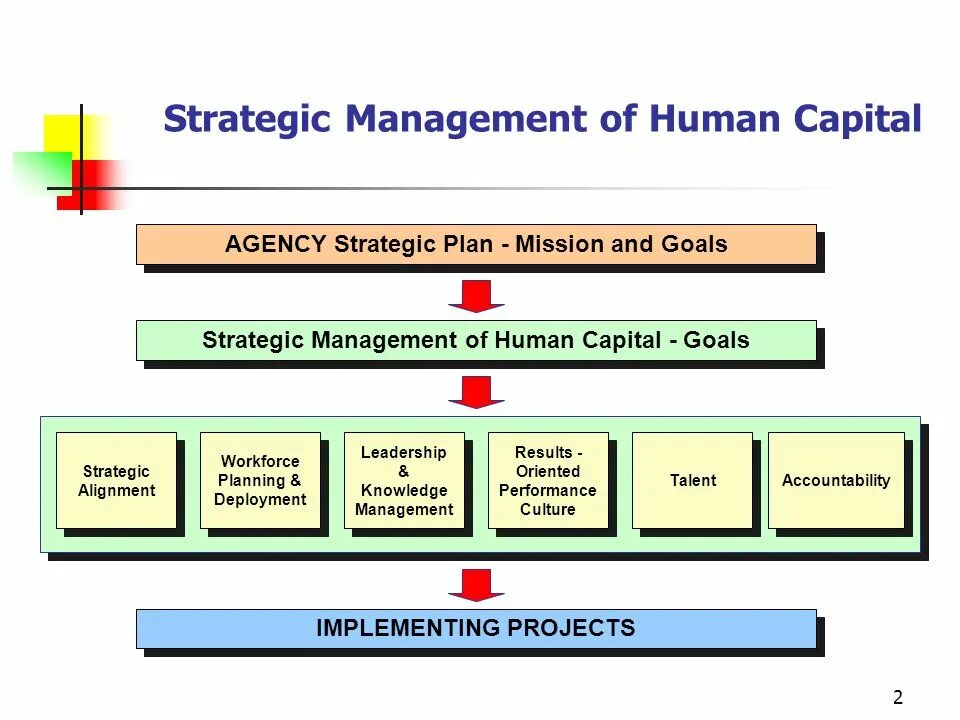 Strategic Management of Human Capital

AGENCY Strategic Plan - Mission and Goals

Strategic Management of Human Capital - Goals

Strategic Alignment

Workforce Planning & Deployment

Leadership & Knowledge Management

Results - Oriented Performance Culture

Talent

Accountability

IMPLEMENTING PROJECTS

2